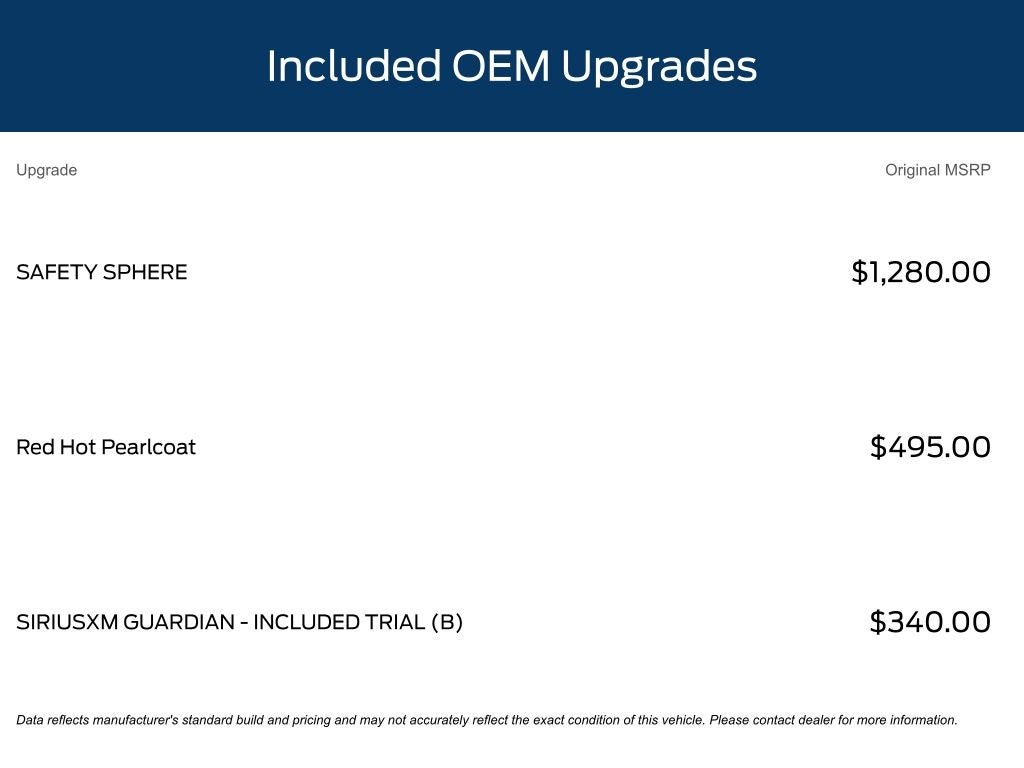 Included OEM Upgrades

| Upgrade | Original MSRP |
|---|---|
| SAFETY SPHERE | $1,280.00 |
| Red Hot Pearlcoat | $495.00 |
| SIRIUSXM GUARDIAN - INCLUDED TRIAL (B) | $340.00 |

Data reflects manufacturer's standard build and pricing and may not accurately reflect the exact condition of this vehicle. Please contact dealer for more information.